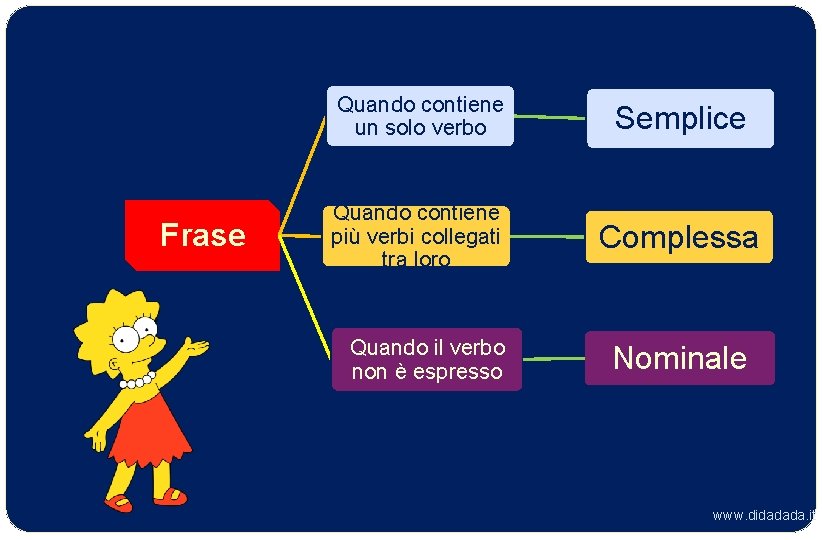 Frase

Quando contiene un solo verbo

Semplice

Quando contiene più verbi collegati tra loro

Complessa

Quando il verbo non è espresso

Nominale

www.didadada.it